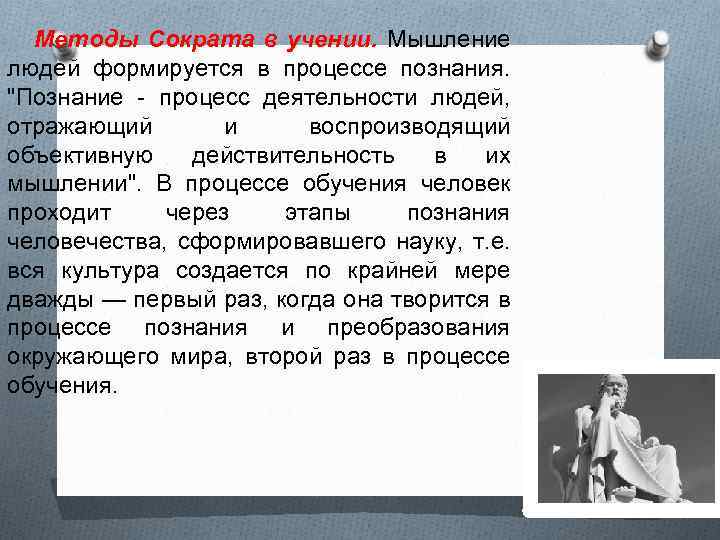 Методы Сократа в учении. Мышление людей формируется в процессе познания. "Познание - процесс деятельности людей, отражающий и воспроизводящий объективную действительность в их мышлении". В процессе обучения человек проходит через этапы познания человечества, сформировавшего науку, т.е. вся культура создается по крайней мере дважды — первый раз, когда она творится в процессе познания и преобразования окружающего мира, второй раз в процессе обучения.